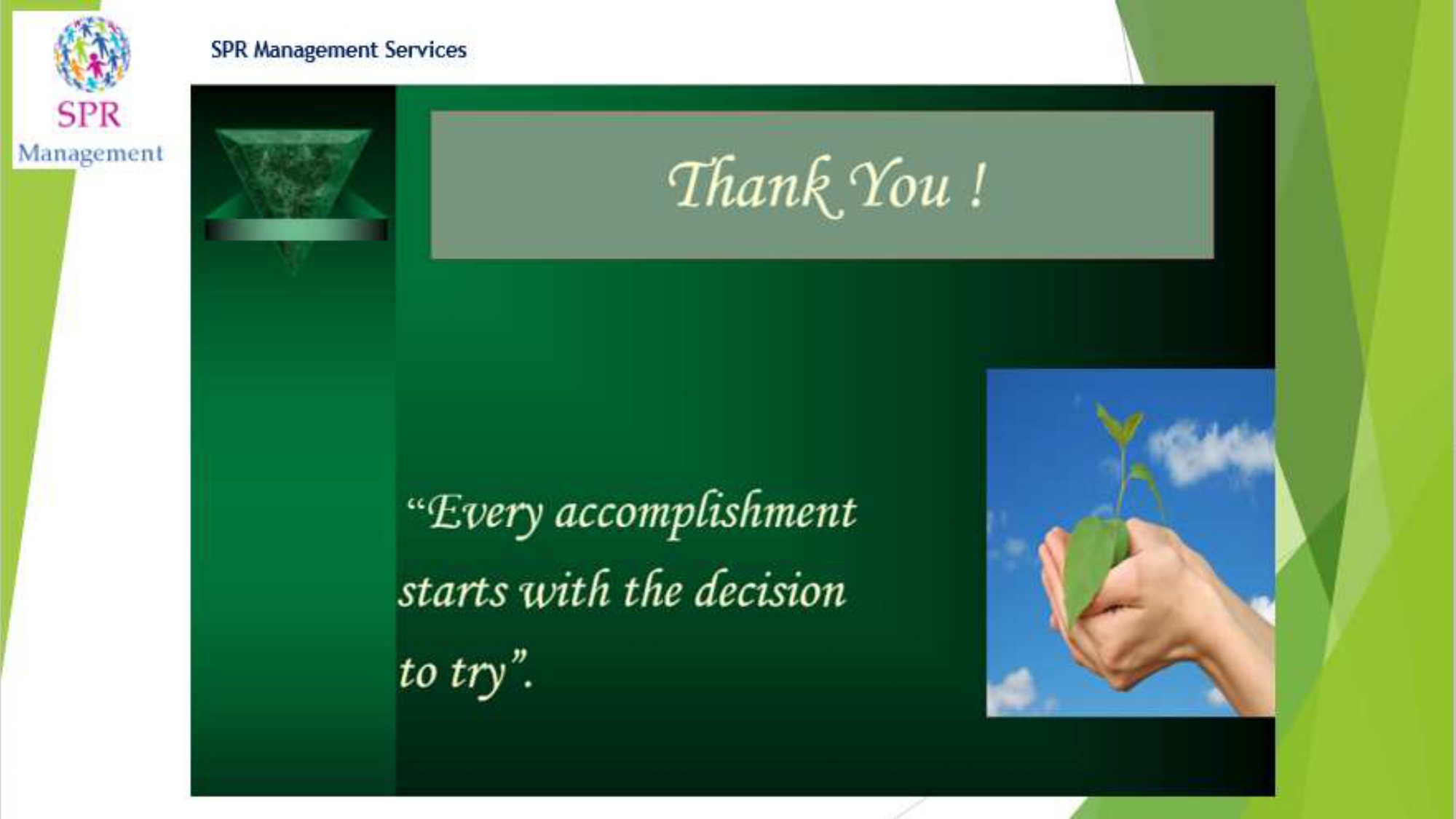 SPR
Management

SPR Management Services

Thank You !

“Every accomplishment starts with the decision to try”.